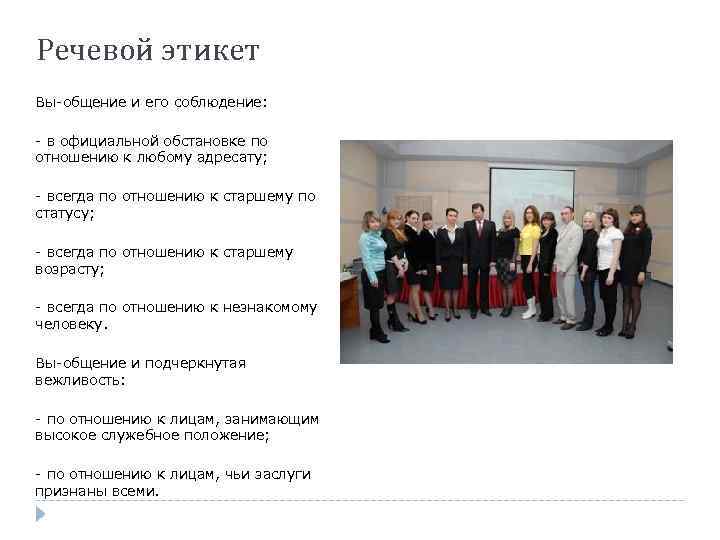 Речевой этикет

Вы-общение и его соблюдение:

- в официальной обстановке по отношению к любому адресату;

- всегда по отношению к старшему по статусу;

- всегда по отношению к старшему возрасту;

- всегда по отношению к незнакомому человеку.

Вы-общение и подчеркнутая вежливость:

- по отношению к лицам, занимающим высокое служебное положение;

- по отношению к лицам, чьи заслуги признаны всеми.